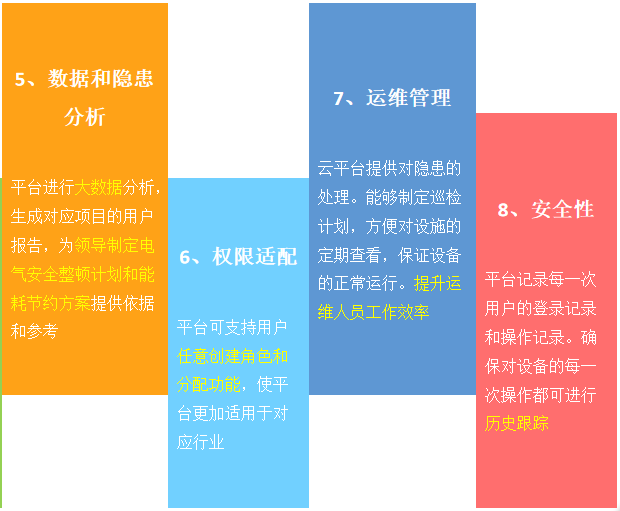 5、数据和隐患分析

平台进行大数据分析，生成对应项目的用户报告，为领导制定电气安全整顿计划和能耗节约方案提供依据和参考

6、权限适配

平台可支持用户任意创建角色和分配功能，使平台更加适用于对应行业

7、运维管理

云平台提供对隐患的处理。能够制定巡检计划，方便对设施的定期查看，保证设备的正常运行。提升运维人员工作效率

8、安全性

平台记录每一次用户的登录记录和操作记录。确保对设备的每一次操作都可进行历史跟踪